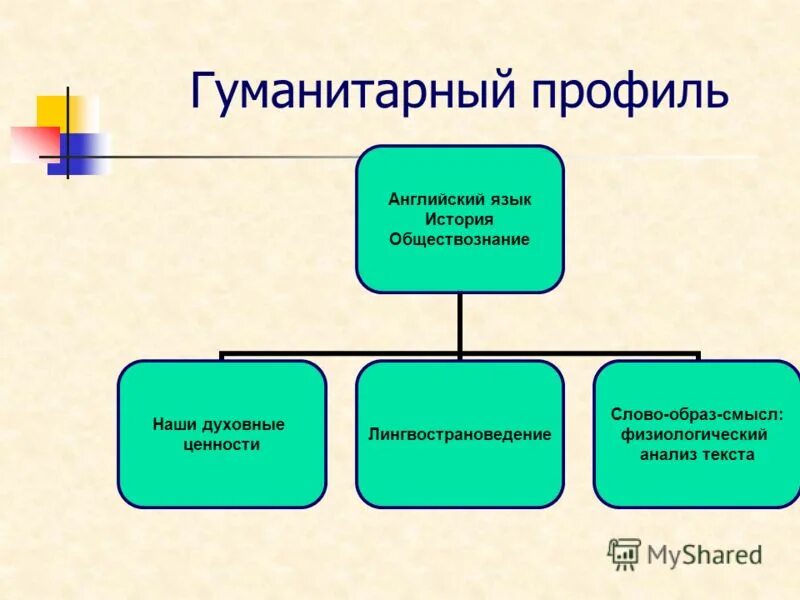 Гуманитарный профиль

Английский язык
История
Обществознание

Наши духовные ценности

Лингвострановедение

Слово-образ-смысл: физиологический анализ текста

MyShared